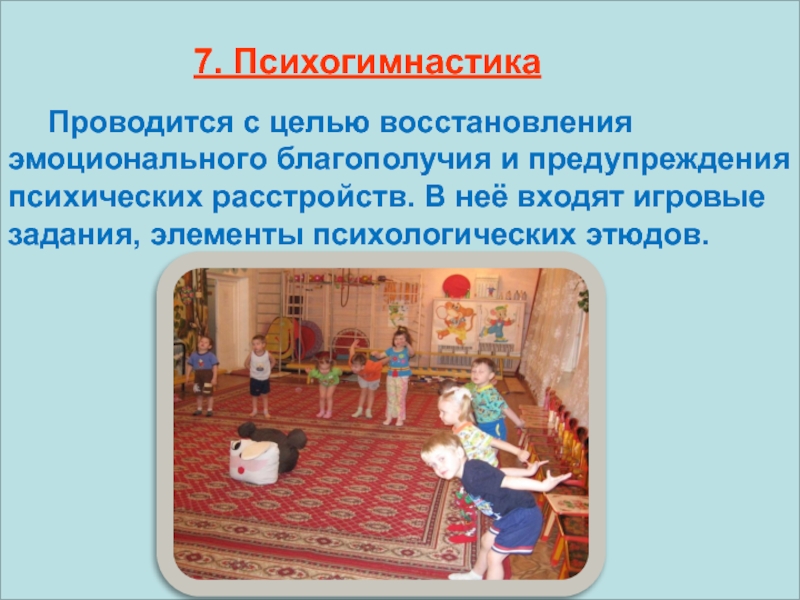 7. Психогимнастика

Проводится с целью восстановления эмоционального благополучия и предупреждения психических расстройств. В неё входят игровые задания, элементы психологических этюдов.